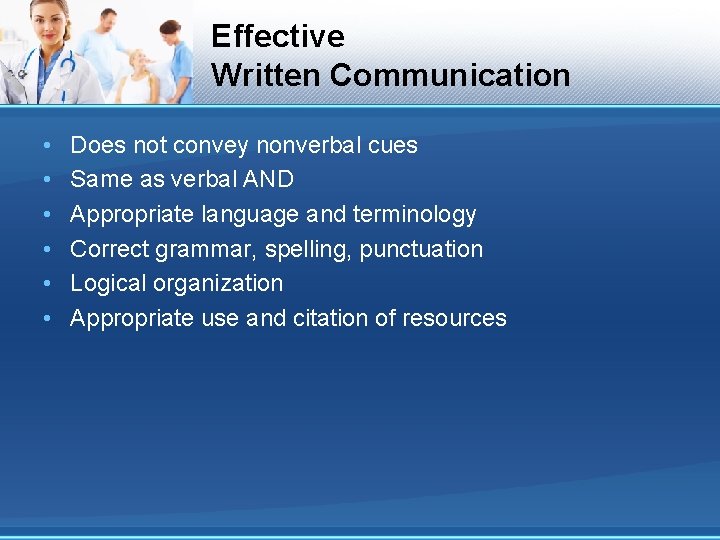 Effective
Written Communication

• Does not convey nonverbal cues
• Same as verbal AND
• Appropriate language and terminology
• Correct grammar, spelling, punctuation
• Logical organization
• Appropriate use and citation of resources